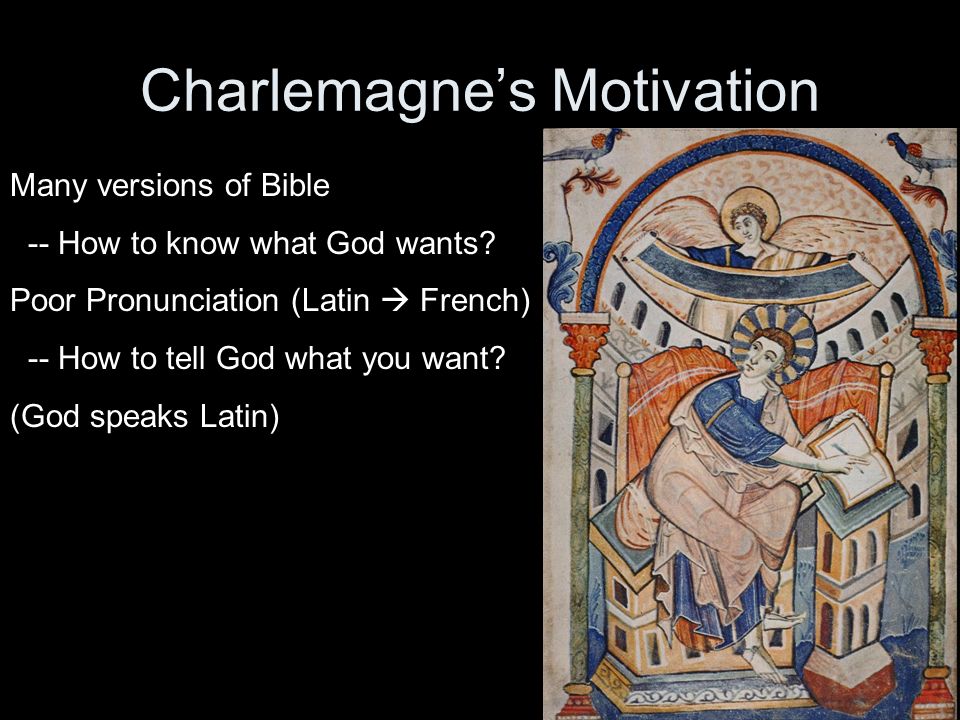 Charlemagne's Motivation

Many versions of Bible

-- How to know what God wants?

Poor Pronunciation (Latin → French)

-- How to tell God what you want?

(God speaks Latin)